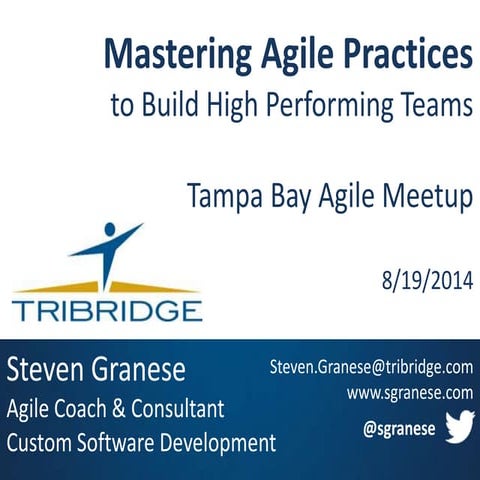 Mastering Agile Practices
to Build High Performing Teams

Tampa Bay Agile Meetup

8/19/2014

TRIBRIDGE

Steven Granese
Agile Coach & Consultant
Custom Software Development

Steven.Granese@tribridge.com
www.sgranese.com
@sgranese